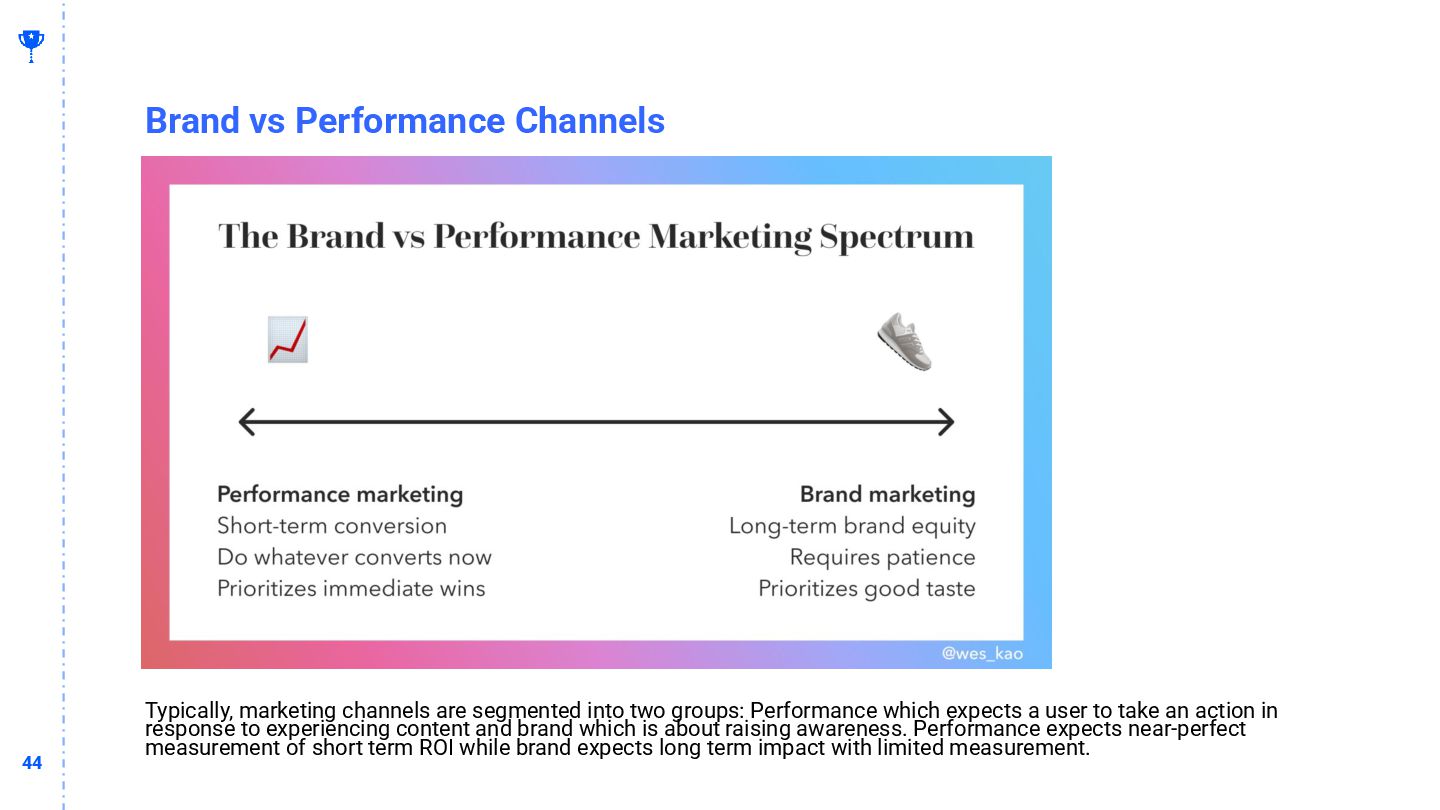 Brand vs Performance Channels

The Brand vs Performance Marketing Spectrum

Performance marketing
Short-term conversion
Do whatever converts now
Prioritizes immediate wins

Brand marketing
Long-term brand equity
Requires patience
Prioritizes good taste

@wes_kao

Typically, marketing channels are segmented into two groups: Performance which expects a user to take an action in response to experiencing content and brand which is about raising awareness. Performance expects near-perfect measurement of short term ROI while brand expects long term impact with limited measurement.

44